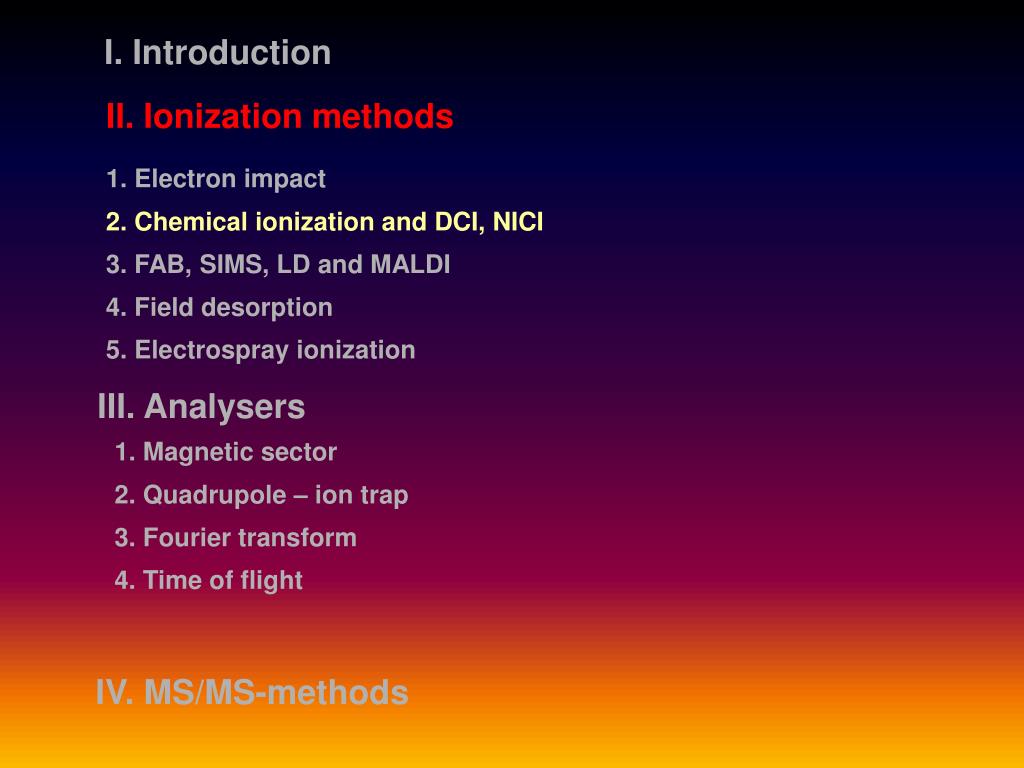 I. Introduction

II. Ionization methods

1. Electron impact

2. Chemical ionization and DCI, NICI

3. FAB, SIMS, LD and MALDI

4. Field desorption

5. Electrospray ionization

III. Analysers

1. Magnetic sector

2. Quadrupole – ion trap

3. Fourier transform

4. Time of flight

IV. MS/MS-methods